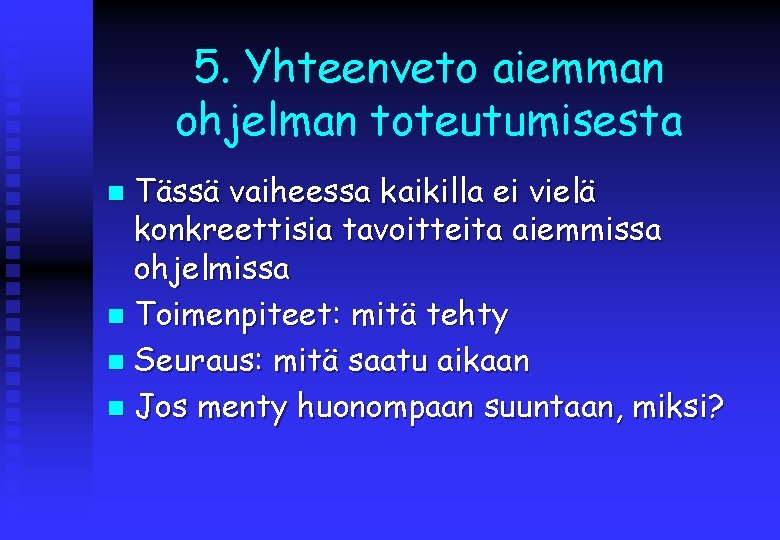 5. Yhteenveto aiemman ohjelman toteutumisesta

- Tässä vaiheessa kaikilla ei vielä konkreettisia tavoitteita aiemmissa ohjelmissa
- Toimenpiteet: mitä tehty
- Seuraus: mitä saatu aikaan
- Jos menty huonompaan suuntaan, miksi?